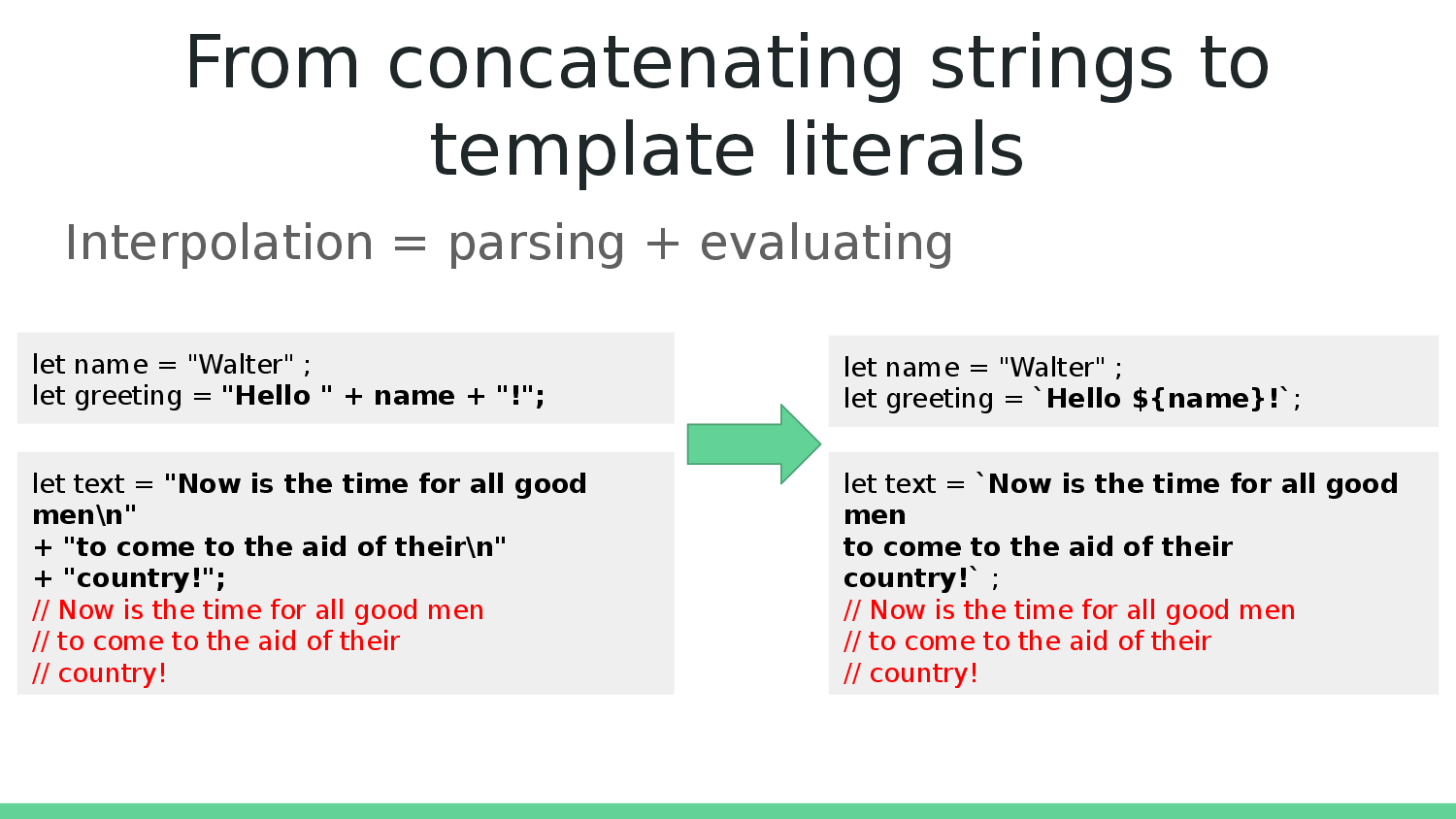 From concatenating strings to template literals

Interpolation = parsing + evaluating

let name = "Walter" ;
let greeting = "Hello " + name + "!";

let text = "Now is the time for all good men\n"
+ "to come to the aid of their\n"
+ "country!";
// Now is the time for all good men
// to come to the aid of their
// country!

let name = "Walter" ;
let greeting = `Hello ${name}!`;

let text = `Now is the time for all good men
to come to the aid of their
country!` ;
// Now is the time for all good men
// to come to the aid of their
// country!